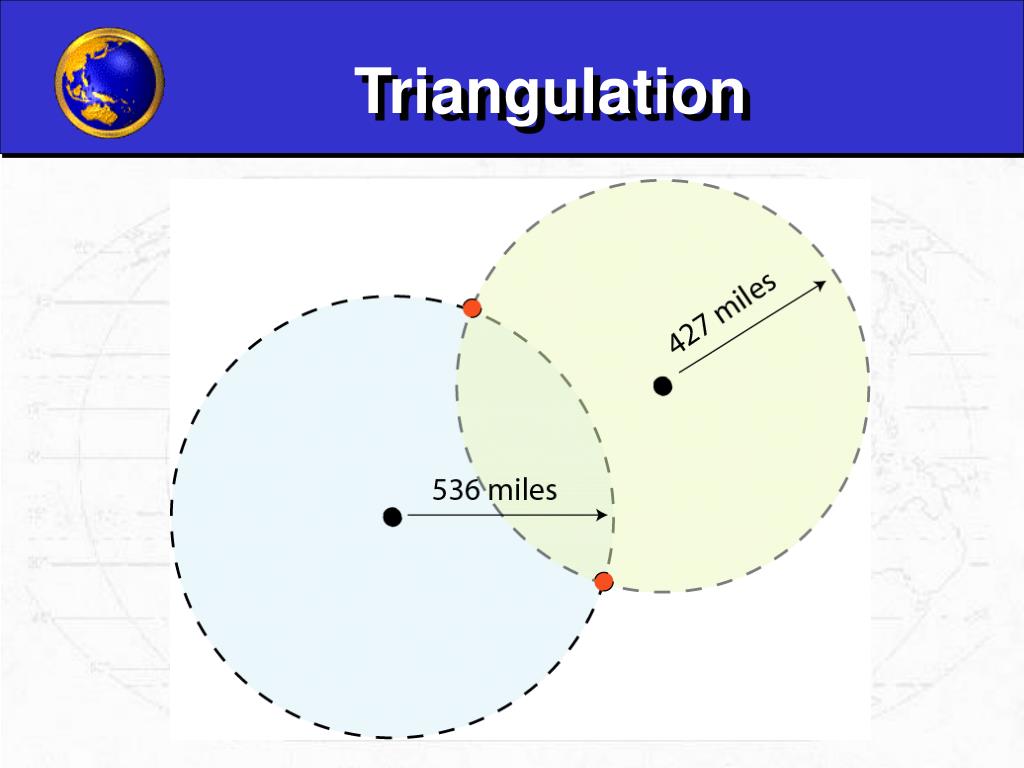 Triangulation

427 miles

536 miles